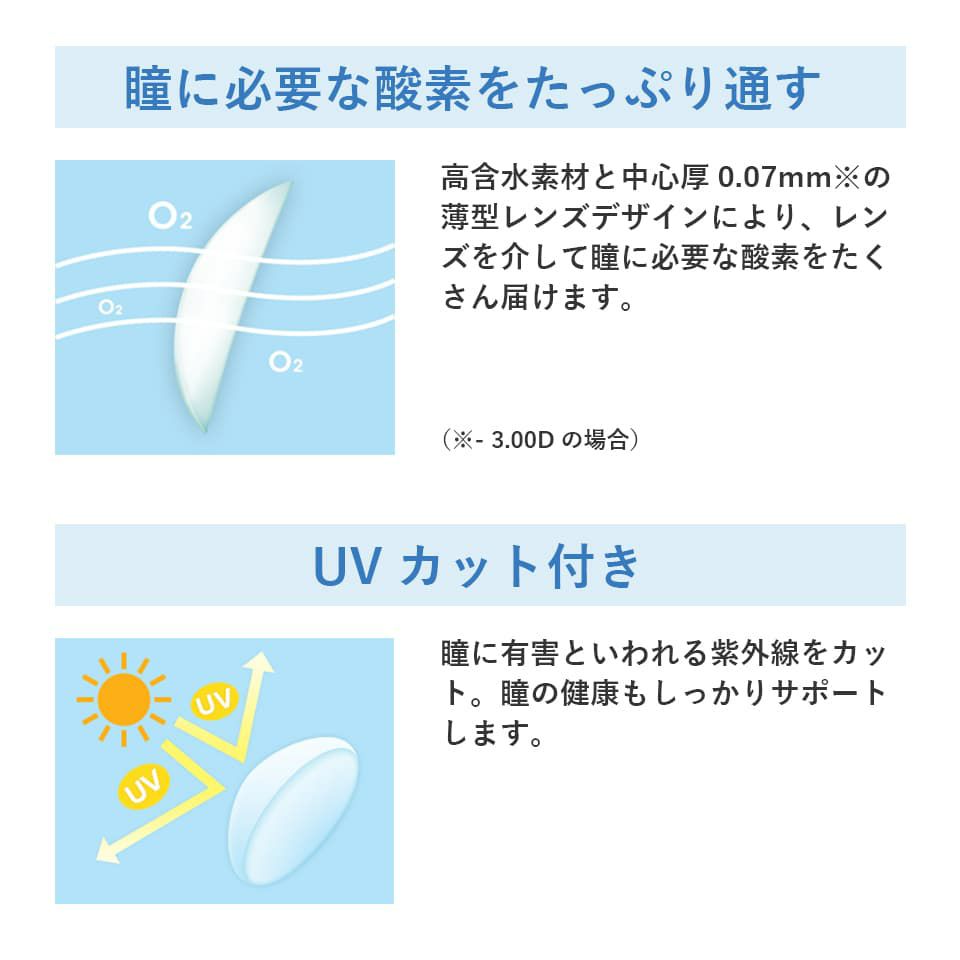 瞳に必要な酸素をたっぷり通す

$O_2$

$O_2$

$O_2$

高含水素材と中心厚 0.07mm※の薄型レンズデザインにより、レンズを介して瞳に必要な酸素をたくさん届けます。

（※- 3.00D の場合）

UV カット付き

UV

UV

瞳に有害といわれる紫外線をカット。瞳の健康もしっかりサポートします。